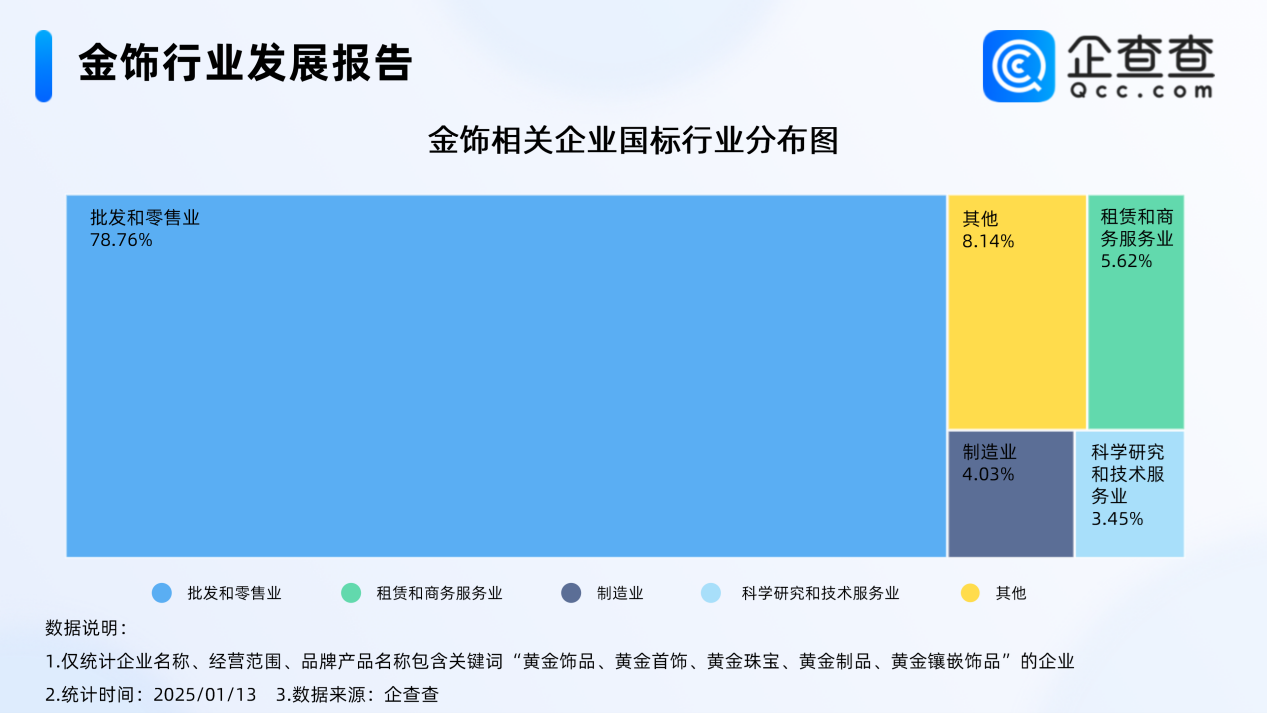 金饰行业发展报告

企查查
Qcc.com

金饰相关企业国标行业分布图

批发和零售业
78.76%

其他
8.14%

租赁和商务服务业
5.62%

制造业
4.03%

科学研究和技术服务业
3.45%

批发和零售业　租赁和商务服务业　制造业　科学研究和技术服务业　其他

数据说明：
1.仅统计企业名称、经营范围、品牌产品名称包含关键词“黄金饰品、黄金首饰、黄金珠宝、黄金制品、黄金镶嵌饰品”的企业
2.统计时间：2025/01/13　3.数据来源：企查查